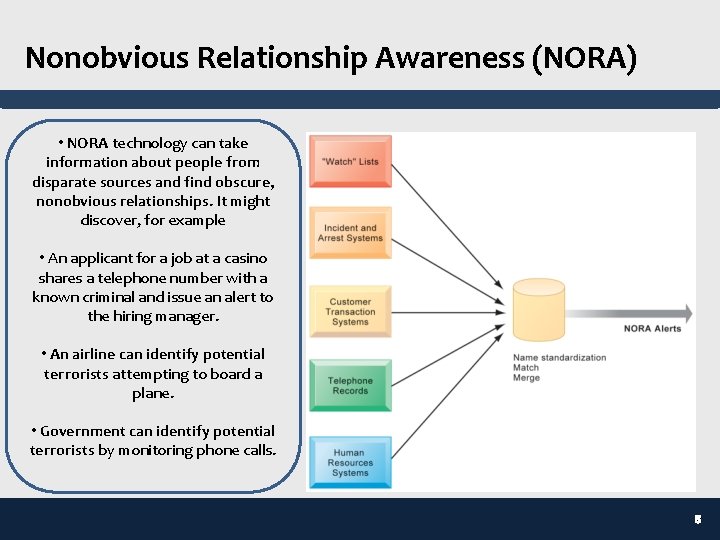 Nonobvious Relationship Awareness (NORA)

• NORA technology can take information about people from disparate sources and find obscure, nonobvious relationships. It might discover, for example

• An applicant for a job at a casino shares a telephone number with a known criminal and issue an alert to the hiring manager.

• An airline can identify potential terrorists attempting to board a plane.

• Government can identify potential terrorists by monitoring phone calls.

"Watch" Lists

Incident and Arrest Systems

Customer Transaction Systems

Telephone Records

Human Resources Systems

Name standardization
Match
Merge

NORA Alerts

5